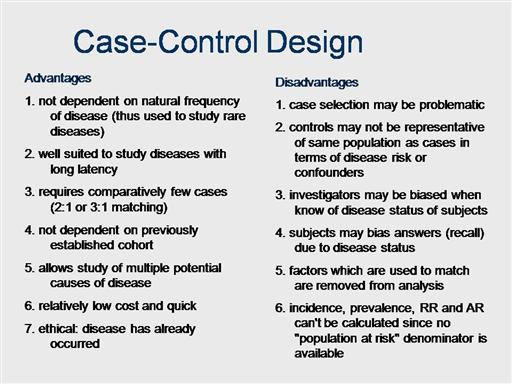 Case-Control Design

Advantages

1. not dependent on natural frequency of disease (thus used to study rare diseases)

2. well suited to study diseases with long latency

3. requires comparatively few cases (2:1 or 3:1 matching)

4. not dependent on previously established cohort

5. allows study of multiple potential causes of disease

6. relatively low cost and quick

7. ethical: disease has already occurred

Disadvantages

1. case selection may be problematic

2. controls may not be representative of same population as cases in terms of disease risk or confounders

3. investigators may be biased when know of disease status of subjects

4. subjects may bias answers (recall) due to disease status

5. factors which are used to match are removed from analysis

6. incidence, prevalence, RR and AR can't be calculated since no "population at risk" denominator is available